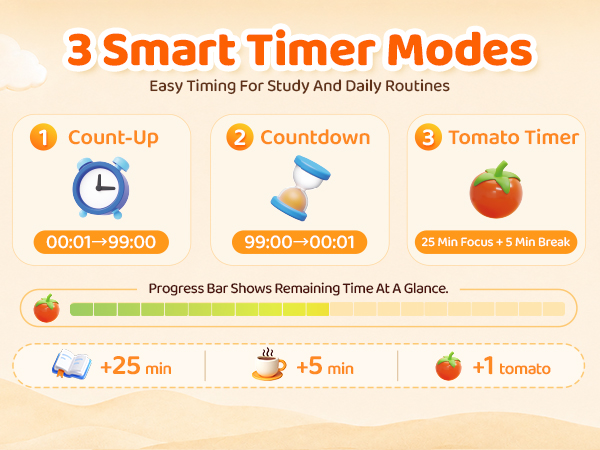 3 Smart Timer Modes

Easy Timing For Study And Daily Routines

1 Count-Up

00:01→99:00

2 Countdown

99:00→00:01

3 Tomato Timer

25 Min Focus + 5 Min Break

Progress Bar Shows Remaining Time At A Glance.

+25 min

+5 min

+1 tomato